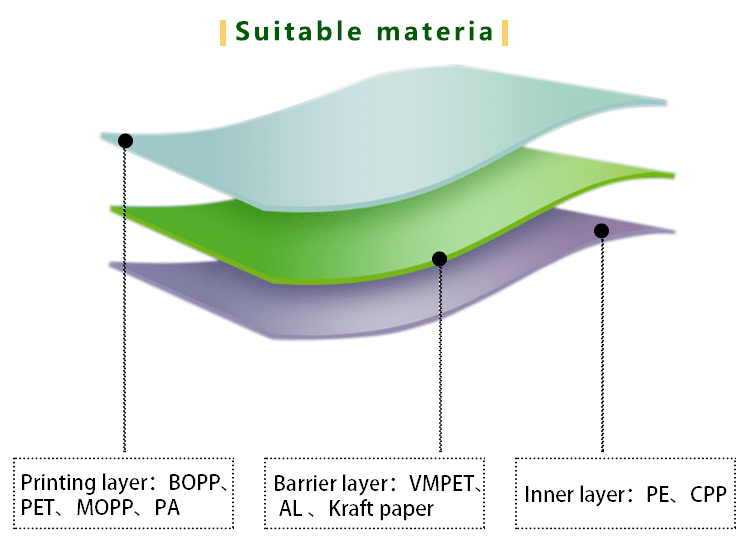 Suitable materia

Printing layer：BOPP、PET、MOPP、PA

Barrier layer：VMPET、AL 、Kraft paper

Inner layer：PE、CPP